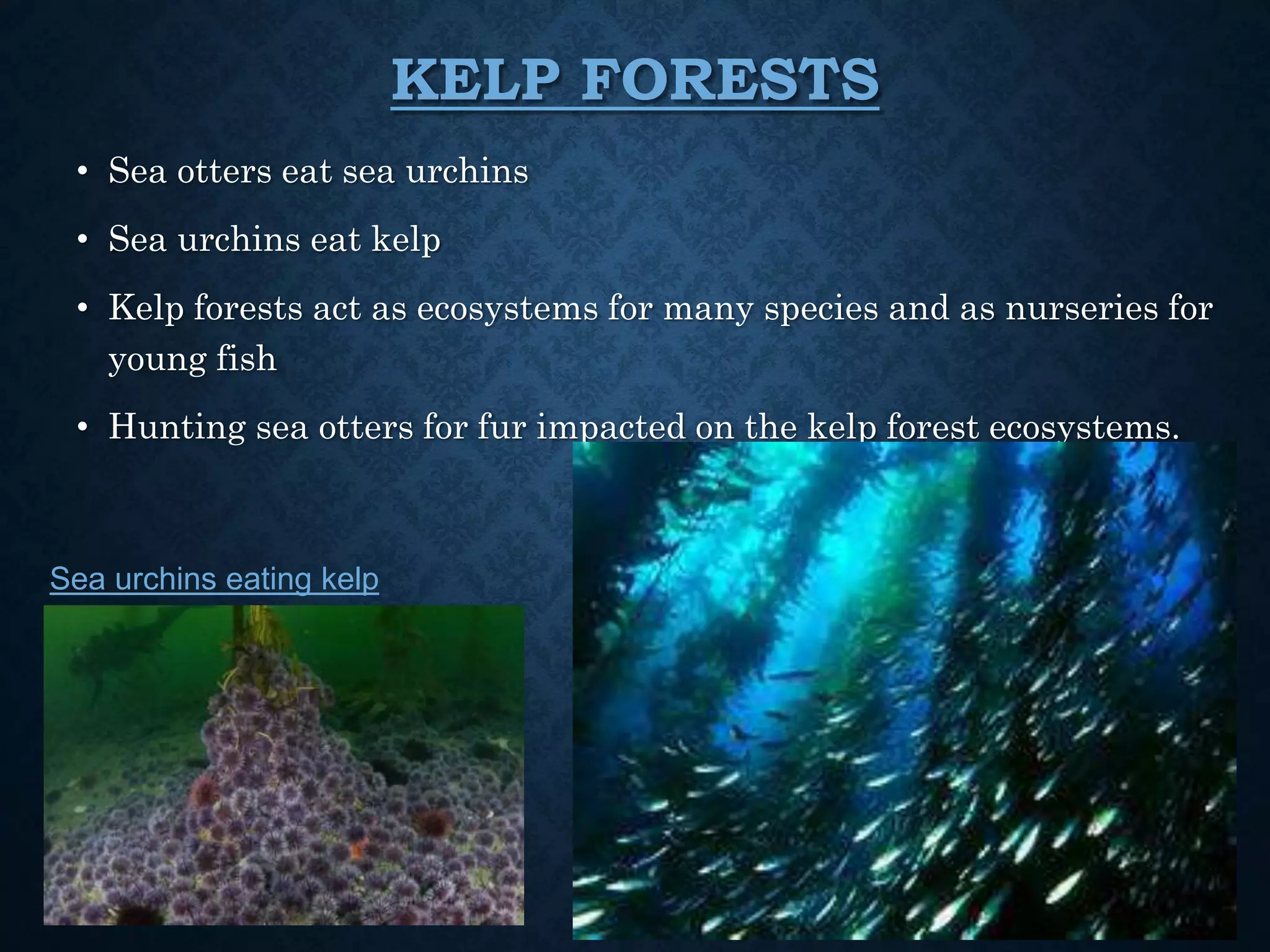 KELP FORESTS

• Sea otters eat sea urchins

• Sea urchins eat kelp

• Kelp forests act as ecosystems for many species and as nurseries for young fish

• Hunting sea otters for fur impacted on the kelp forest ecosystems.

Sea urchins eating kelp